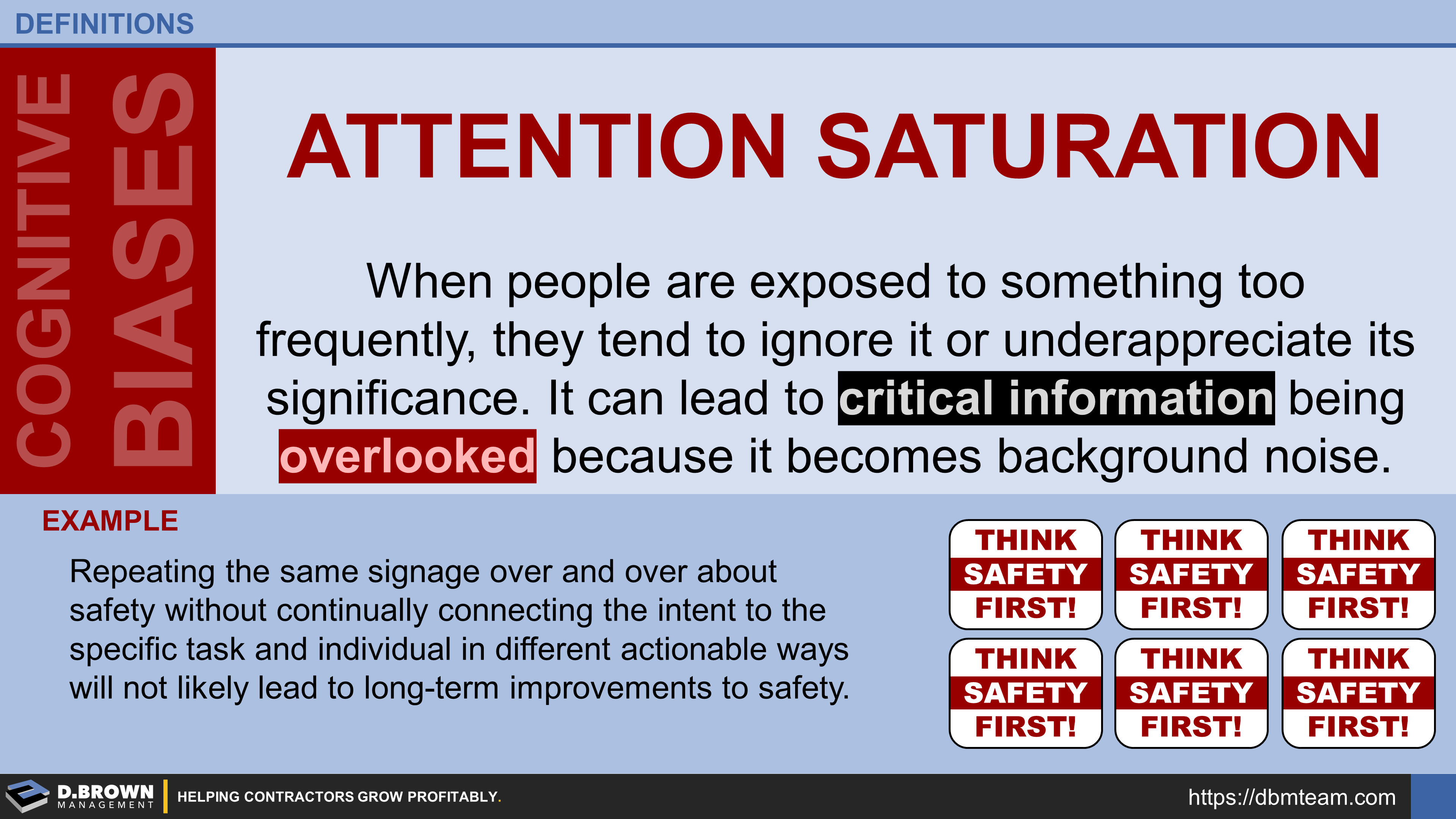 DEFINITIONS

COGNITIVE BIASES

ATTENTION SATURATION

When people are exposed to something too frequently, they tend to ignore it or underappreciate its significance. It can lead to critical information being overlooked because it becomes background noise.

EXAMPLE

Repeating the same signage over and over about safety without continually connecting the intent to the specific task and individual in different actionable ways will not likely lead to long-term improvements to safety.

THINK SAFETY FIRST!

THINK SAFETY FIRST!

THINK SAFETY FIRST!

THINK SAFETY FIRST!

THINK SAFETY FIRST!

THINK SAFETY FIRST!

D.BROWN MANAGEMENT

HELPING CONTRACTORS GROW PROFITABLY.

https://dbmteam.com